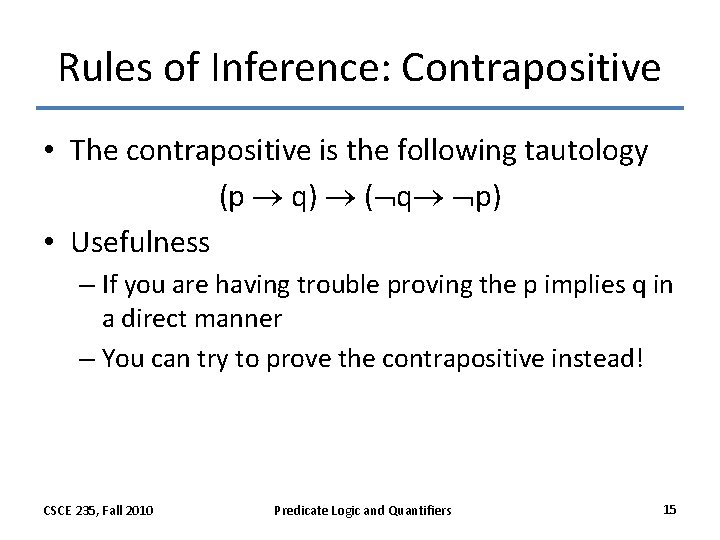 Rules of Inference: Contrapositive

• The contrapositive is the following tautology

$(p \rightarrow q) \rightarrow (\neg q \rightarrow \neg p)$

• Usefulness

– If you are having trouble proving the p implies q in a direct manner

– You can try to prove the contrapositive instead!

CSCE 235, Fall 2010

Predicate Logic and Quantifiers

15